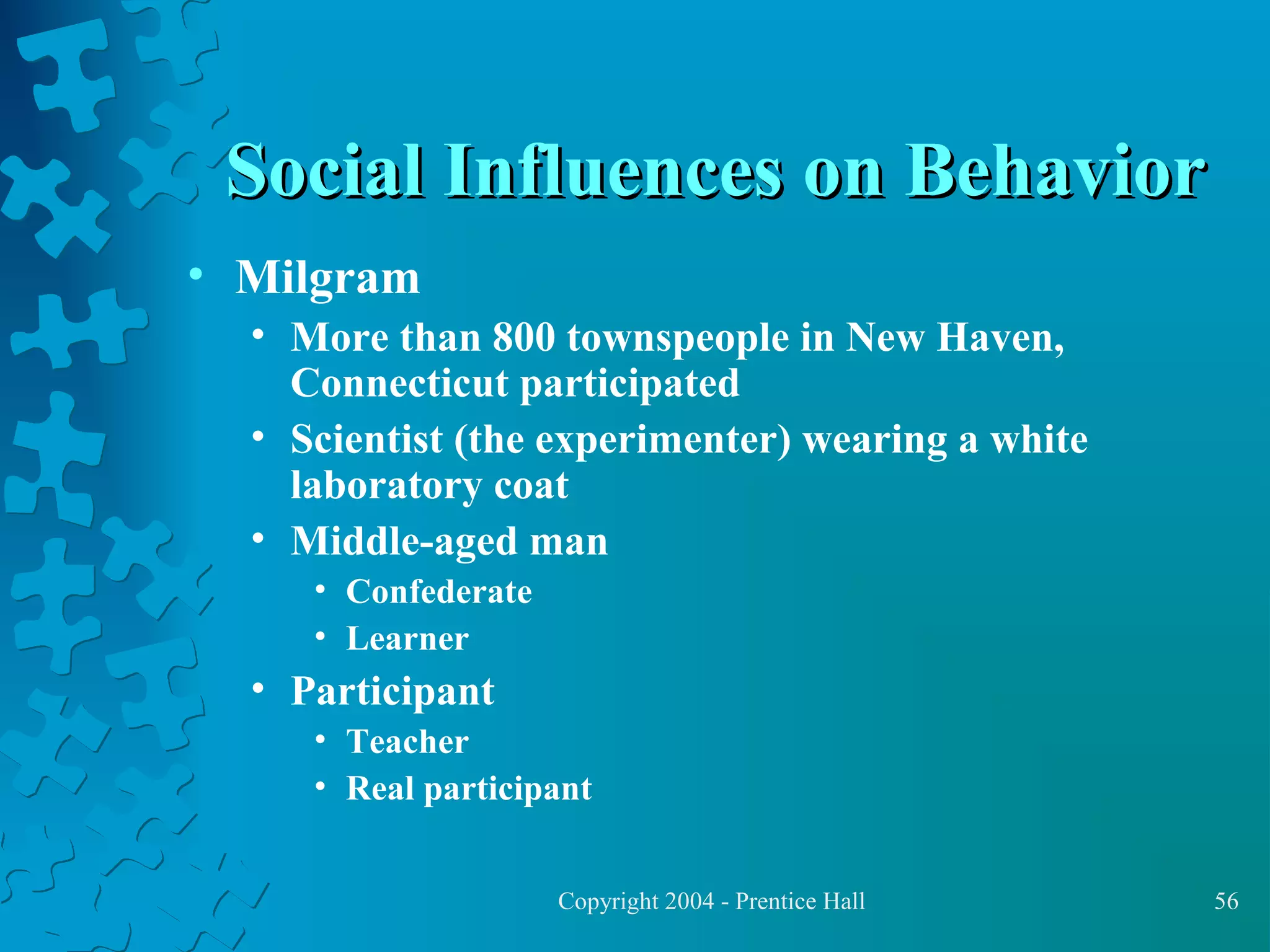 Social Influences on Behavior

• Milgram
• More than 800 townspeople in New Haven, Connecticut participated
• Scientist (the experimenter) wearing a white laboratory coat
• Middle-aged man
• Confederate
• Learner
• Participant
• Teacher
• Real participant

Copyright 2004 - Prentice Hall

56